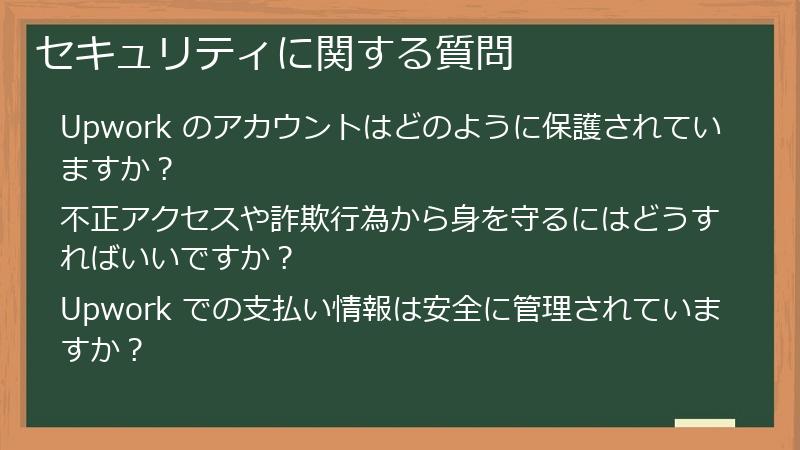 セキュリティに関する質問

Upwork のアカウントはどのように保護されていますか？

不正アクセスや詐欺行為から身を守るにはどうすればいいですか？

Upwork での支払い情報は安全に管理されていますか？